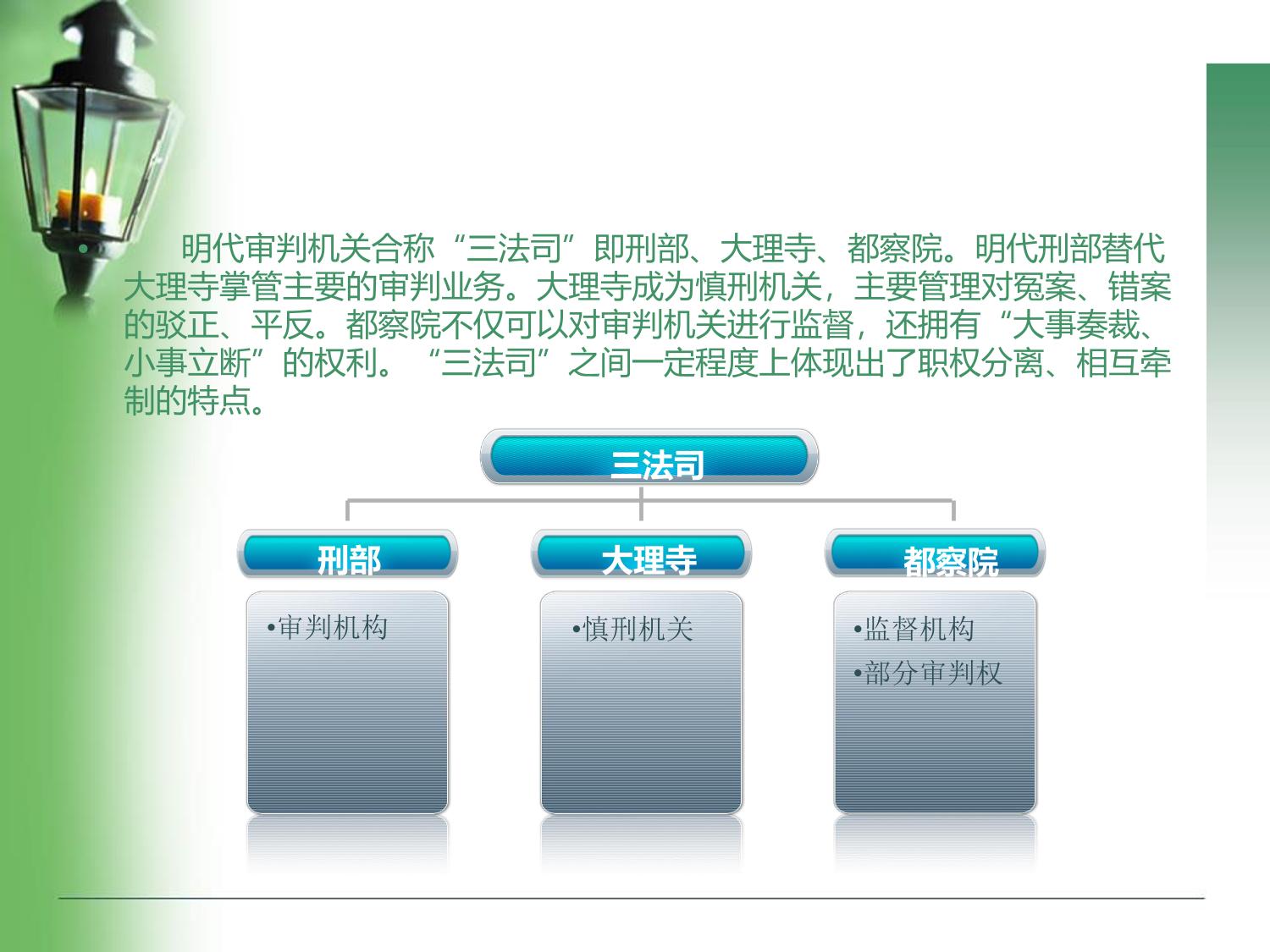 明代审判机关合称“三法司”即刑部、大理寺、都察院。明代刑部替代大理寺掌管主要的审判业务。大理寺成为慎刑机关，主要管理对冤案、错案的驳正、平反。都察院不仅可以对审判机关进行监督，还拥有“大事奏裁、小事立断”的权利。“三法司”之间一定程度上体现出了职权分离、相互牵制的特点。

三法司

刑部

•审判机构

大理寺

•慎刑机关

都察院

•监督机构
•部分审判权